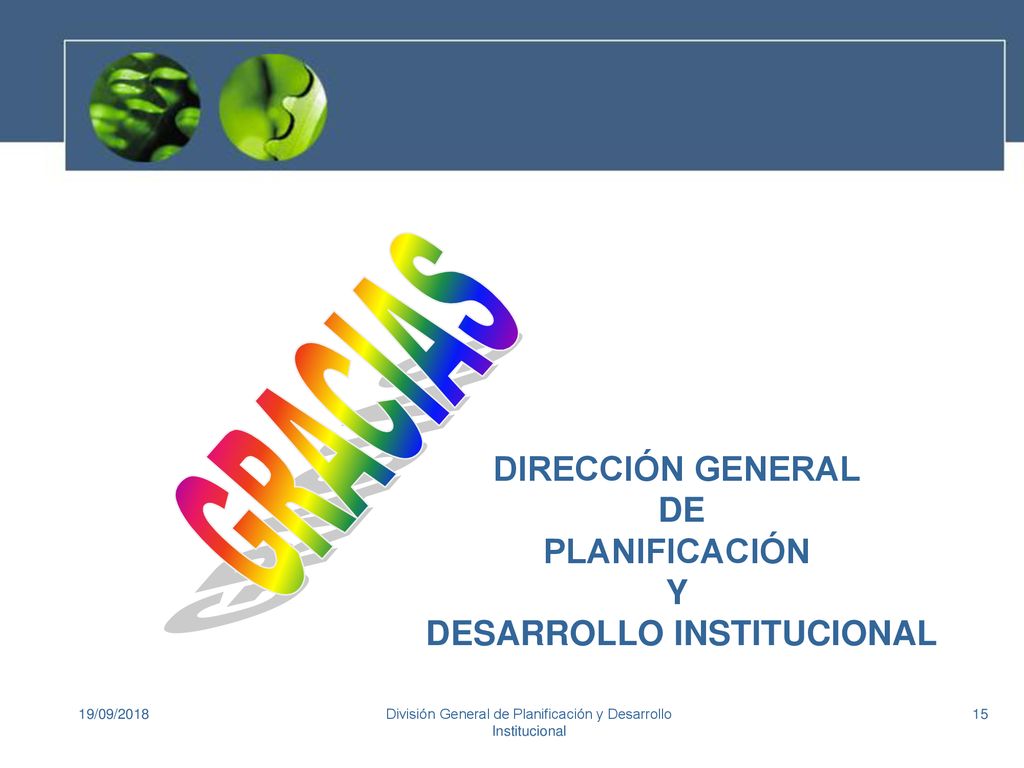 GRACIAS

DIRECCIÓN GENERAL
DE
PLANIFICACIÓN
Y
DESARROLLO INSTITUCIONAL

19/09/2018

División General de Planificación y Desarrollo Institucional

15